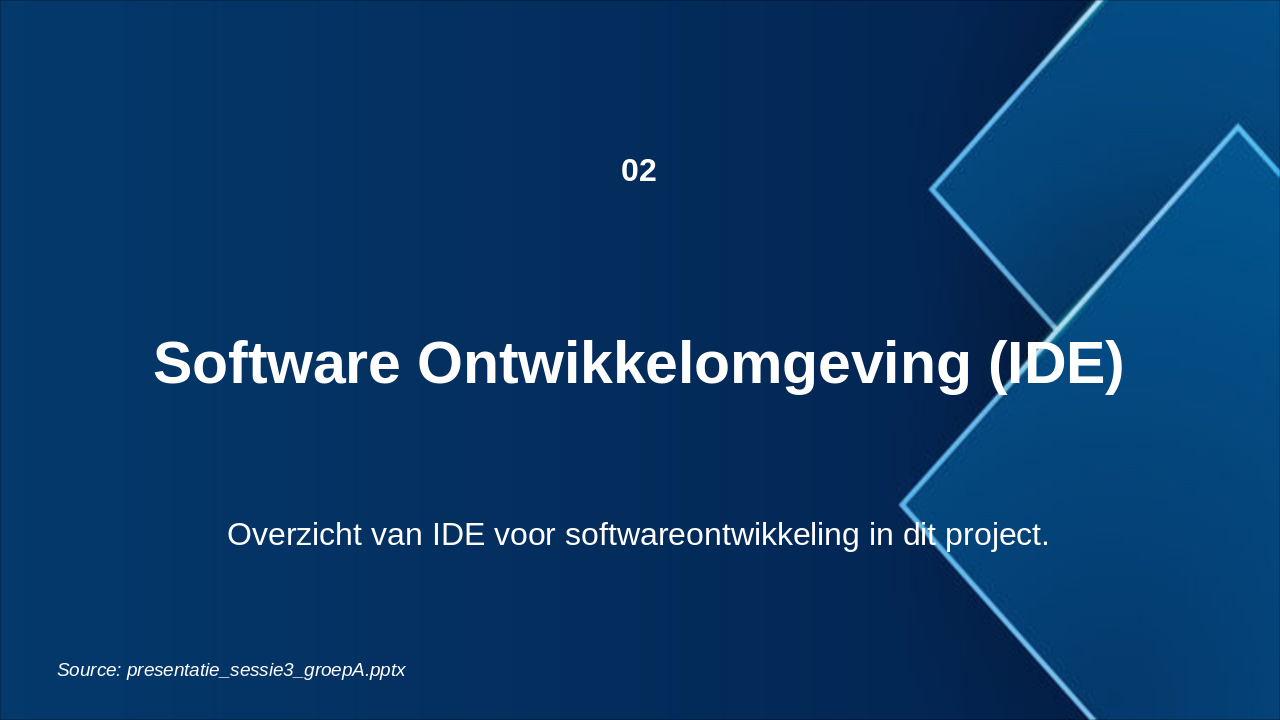 02

Software Ontwikkelomgeving (IDE)

Overzicht van IDE voor softwareontwikkeling in dit project.

Source: presentatie_sessie3_groepA.pptx